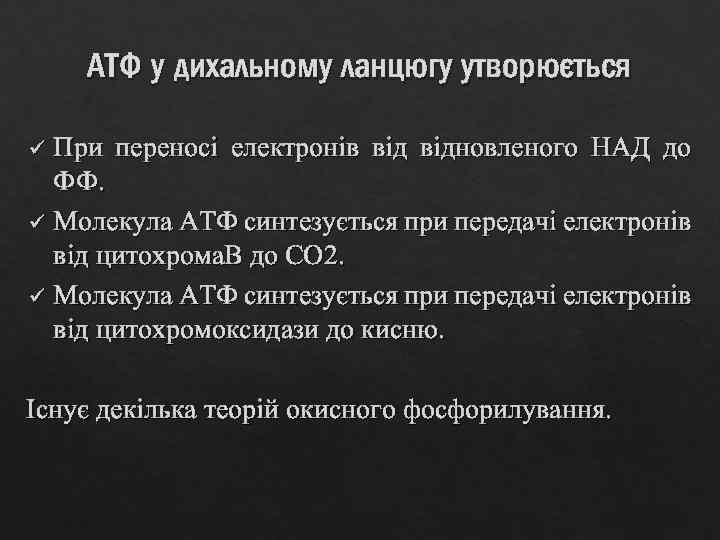 АТФ у дихальному ланцюгу утворюється

✓ При переносі електронів від відновленого НАД до ФФ.
✓ Молекула АТФ синтезується при передачі електронів від цитохромаВ до СО2.
✓ Молекула АТФ синтезується при передачі електронів від цитохромоксидази до кисню.

Існує декілька теорій окисного фосфорилування.